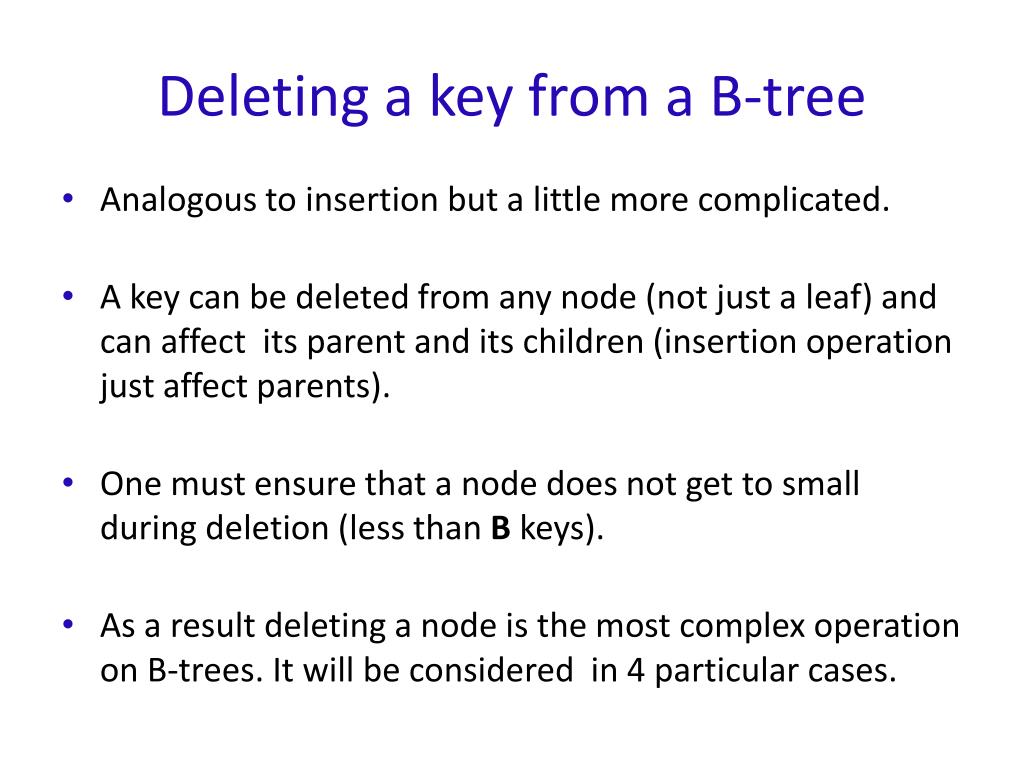 Deleting a key from a B-tree

• Analogous to insertion but a little more complicated.

• A key can be deleted from any node (not just a leaf) and can affect its parent and its children (insertion operation just affect parents).

• One must ensure that a node does not get to small during deletion (less than **B** keys).

• As a result deleting a node is the most complex operation on B-trees. It will be considered in 4 particular cases.